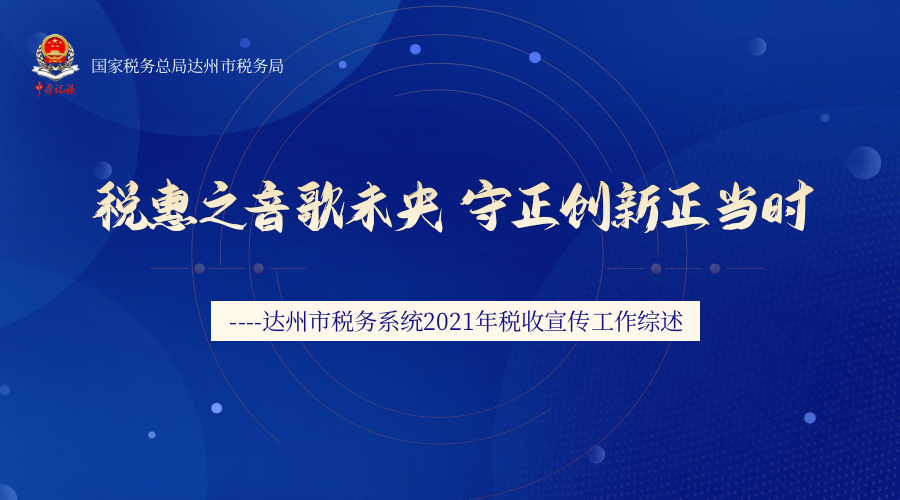 中国税务

国家税务总局达州市税务局

税惠之音歌未央 守正创新正当时

----达州市税务系统2021年税收宣传工作综述